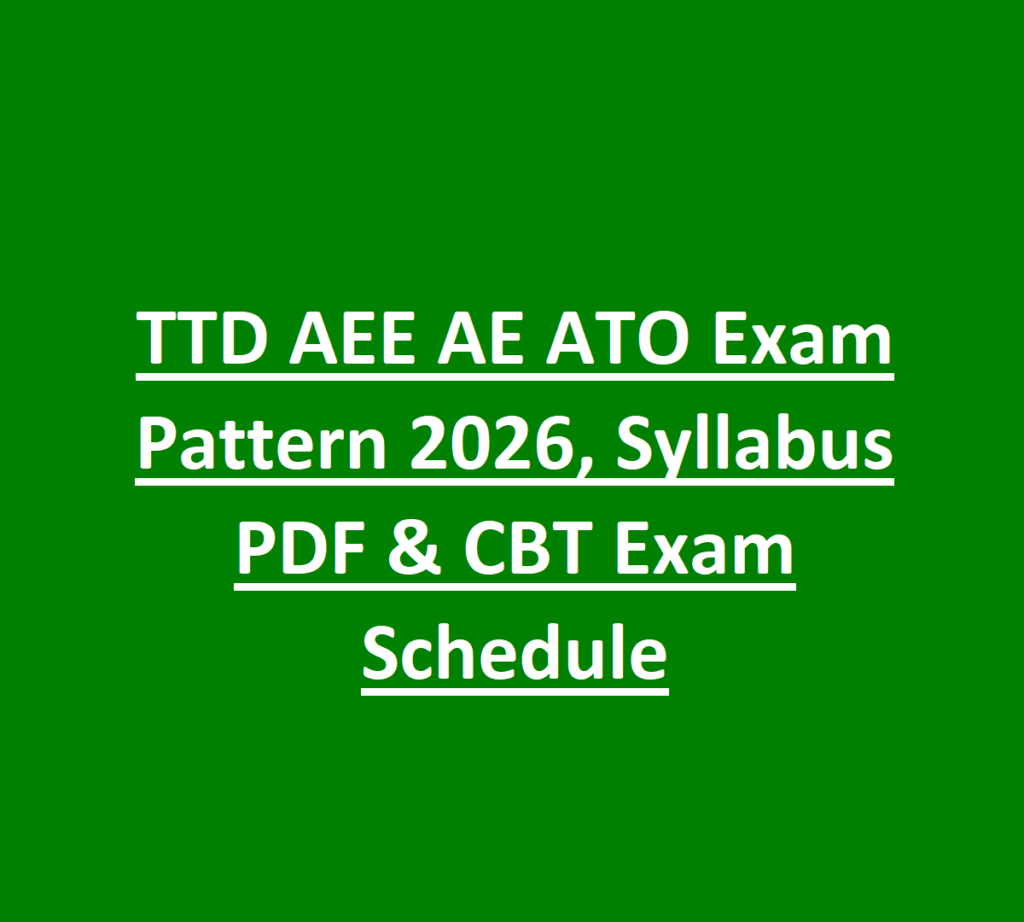 TTD AEE AE ATO Exam Pattern 2026, Syllabus PDF & CBT Exam Schedule